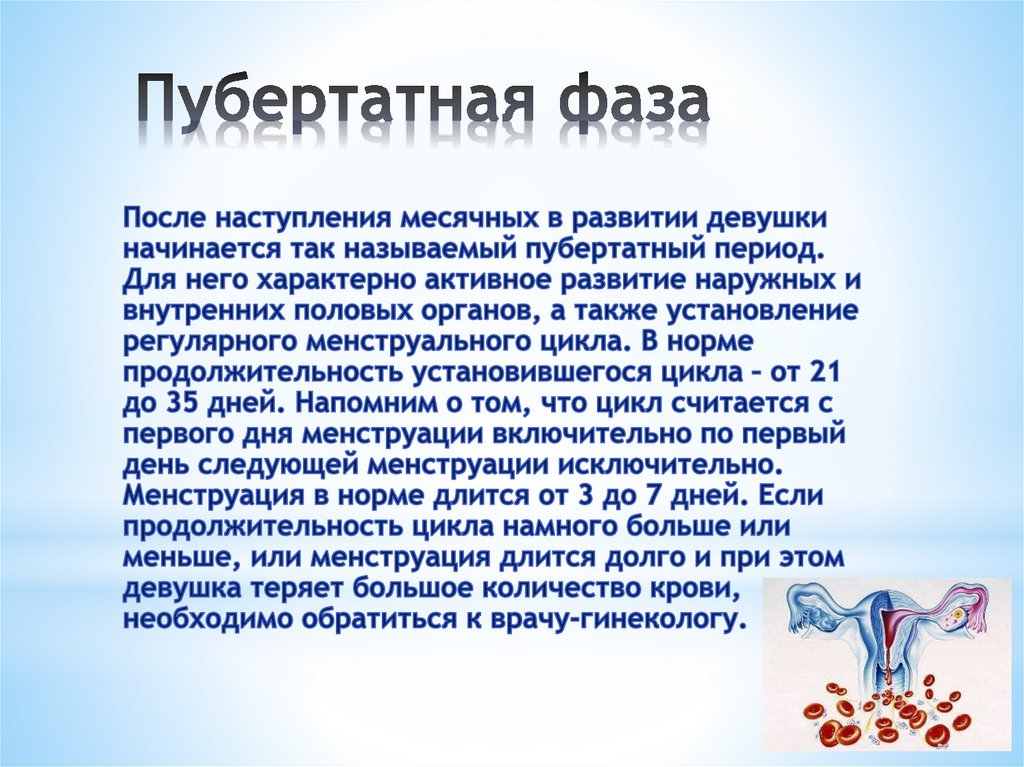 Пубертатная фаза

После наступления месячных в развитии девушки начинается так называемый пубертатный период. Для него характерно активное развитие наружных и внутренних половых органов, а также установление регулярного менструального цикла. В норме продолжительность установившегося цикла – от 21 до 35 дней. Напомним о том, что цикл считается с первого дня менструации включительно по первый день следующей менструации исключительно. Менструация в норме длится от 3 до 7 дней. Если продолжительность цикла намного больше или меньше, или менструация длится долго и при этом девушка теряет большое количество крови, необходимо обратиться к врачу-гинекологу.